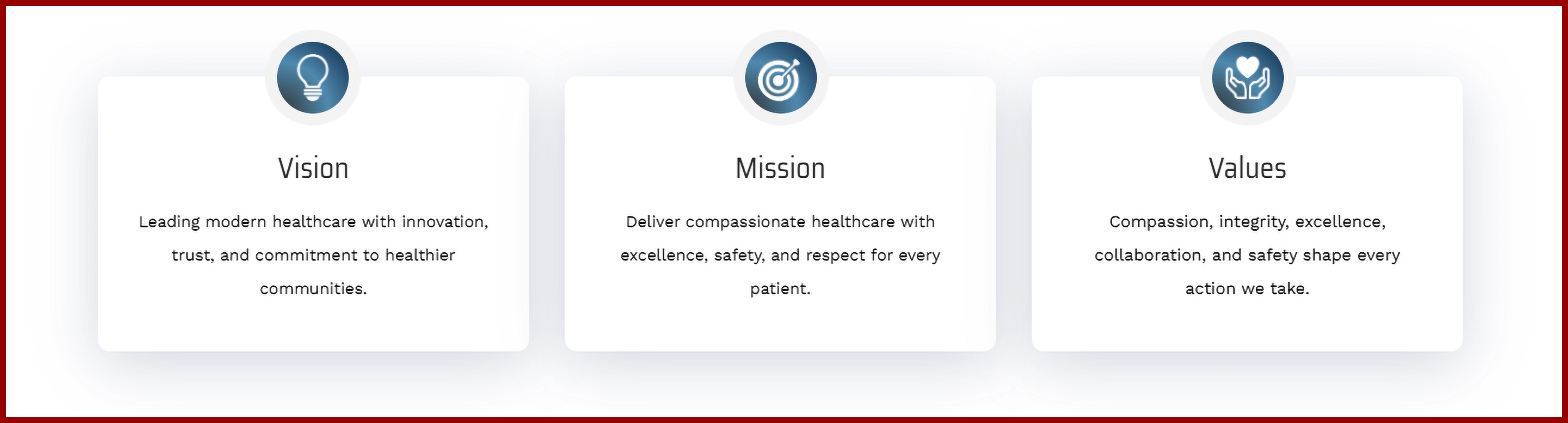 Vision

Leading modern healthcare with innovation, trust, and commitment to healthier communities.

Mission

Deliver compassionate healthcare with excellence, safety, and respect for every patient.

Values

Compassion, integrity, excellence, collaboration, and safety shape every action we take.